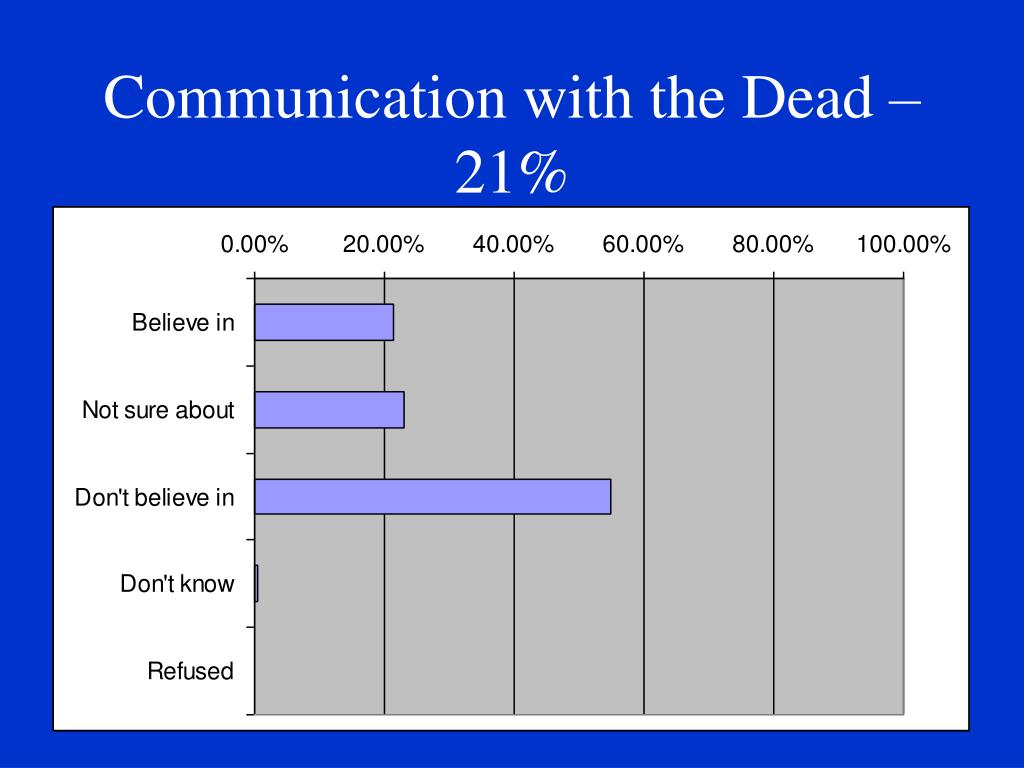 Communication with the Dead – 21%

0.00%
20.00%
40.00%
60.00%
80.00%
100.00%

Believe in
Not sure about
Don't believe in
Don't know
Refused